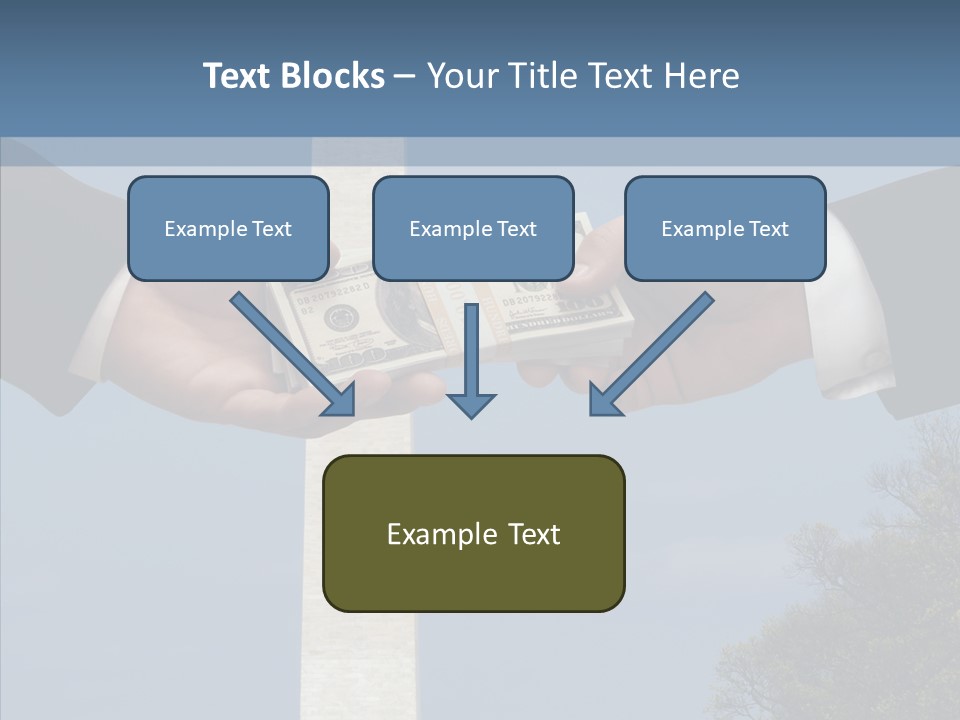 Text Blocks – Your Title Text Here

Example Text

Example Text

Example Text

Example Text